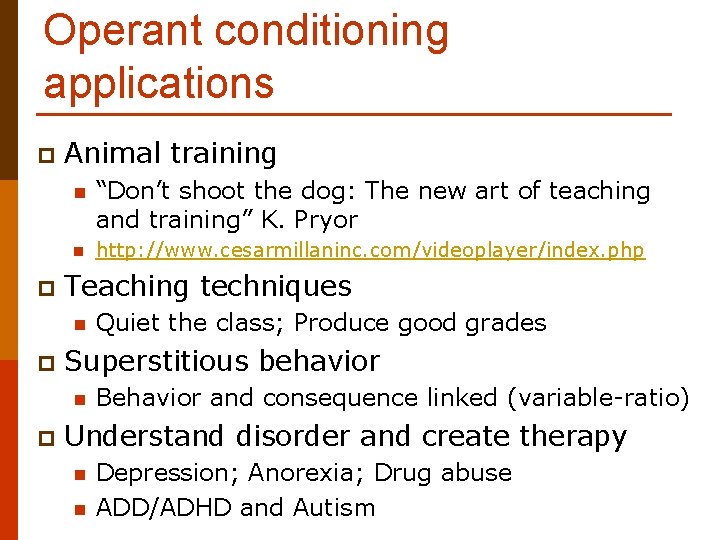 Operant conditioning applications

Animal training

"Don't shoot the dog: The new art of teaching and training" K. Pryor

http://www.cesarmillaninc.com/videoplayer/index.php

Teaching techniques

Quiet the class; Produce good grades

Superstitious behavior

Behavior and consequence linked (variable-ratio)

Understand disorder and create therapy

Depression; Anorexia; Drug abuse

ADD/ADHD and Autism